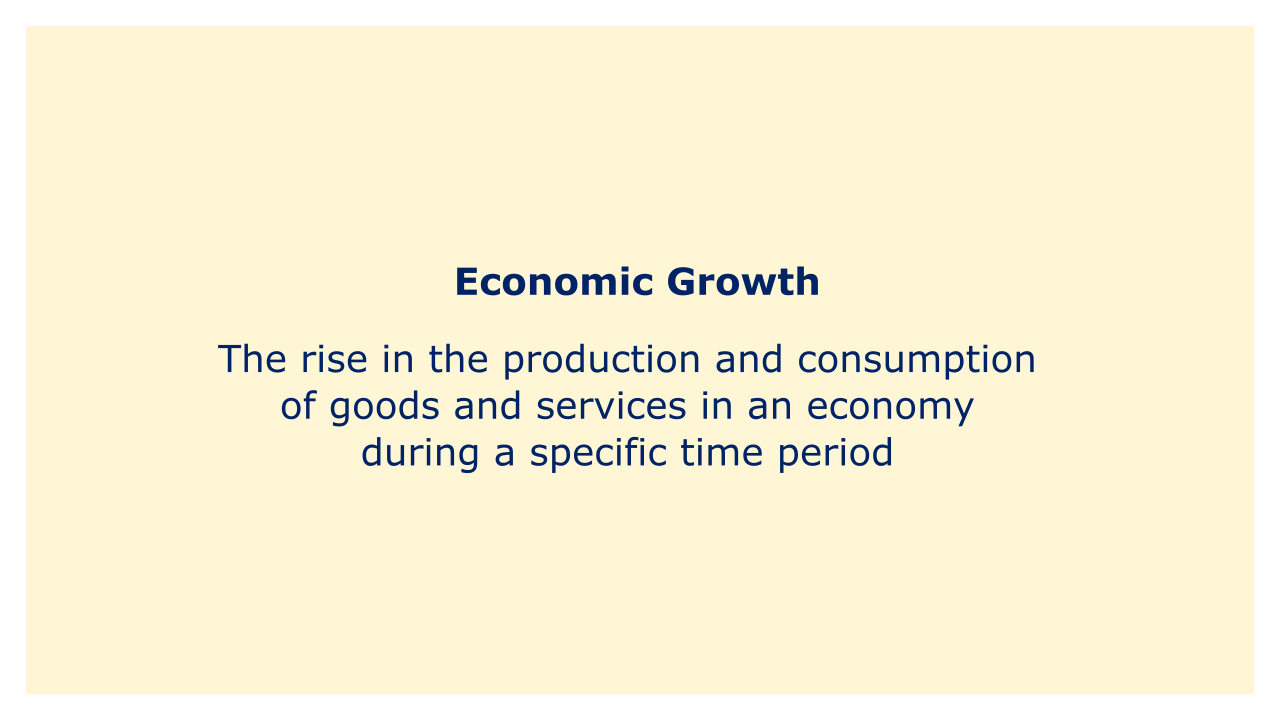 Economic Growth

The rise in the production and consumption of goods and services in an economy during a specific time period